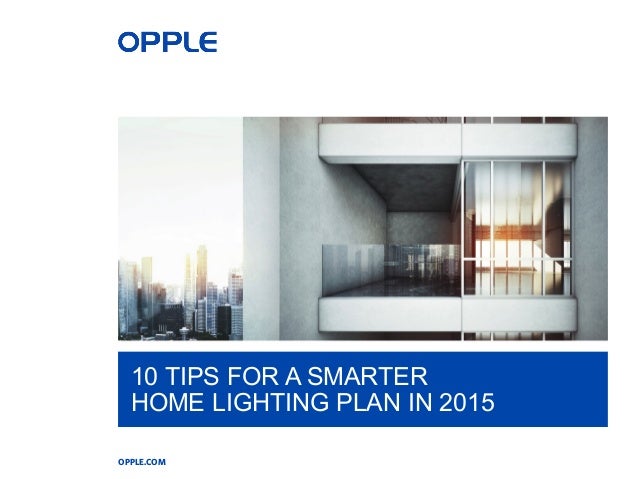 OPPLE

10 TIPS FOR A SMARTER HOME LIGHTING PLAN IN 2015

OPPLE.COM